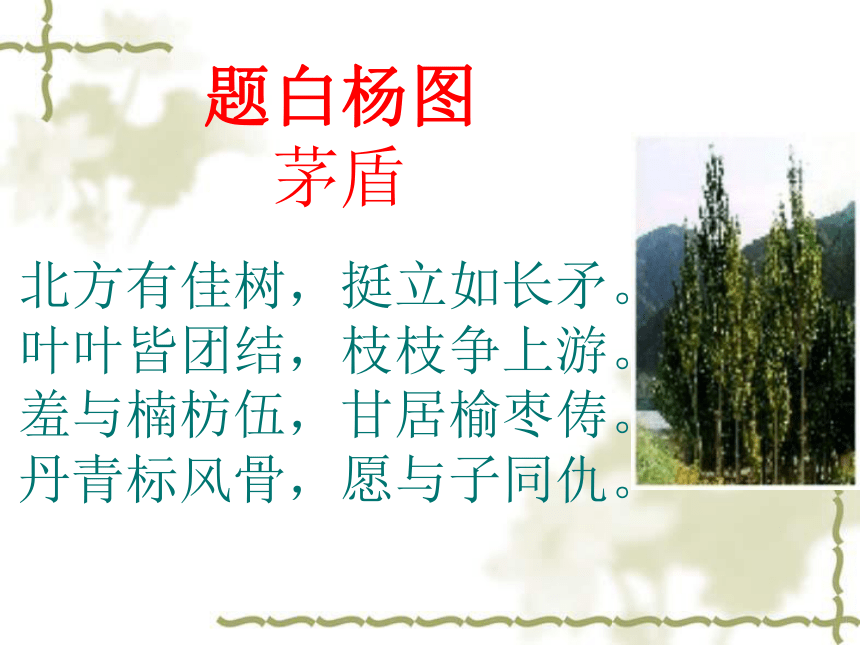 题白杨图
茅盾

北方有佳树，挺立如长矛。
叶叶皆团结，枝枝争上游。
羞与楠枋伍，甘居榆枣俦。
丹青标风骨，愿与子同仇。